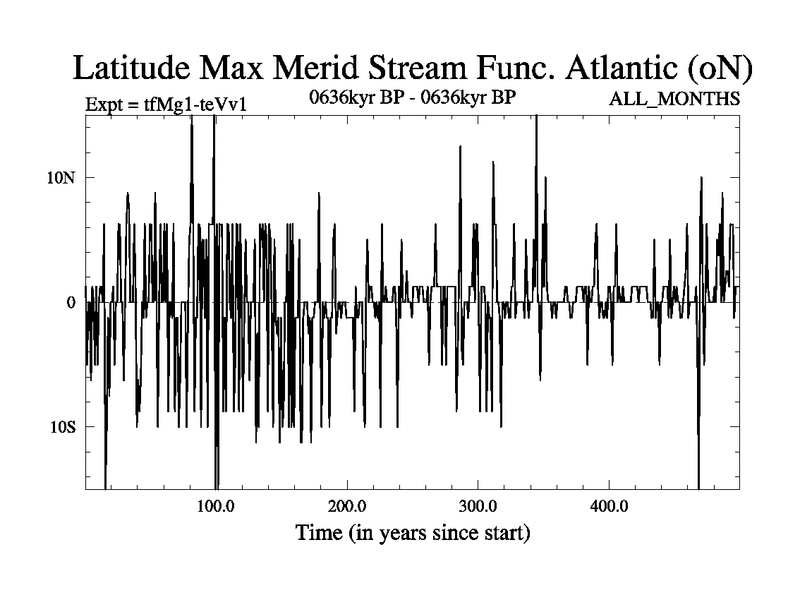 Latitude Max Merid Stream Func. Atlantic (oN)

Expt = tfMg1-teVv1

0636kyr BP - 0636kyr BP

ALL_MONTHS

10N

0

10S

100.0

200.0

300.0

400.0

Time (in years since start)